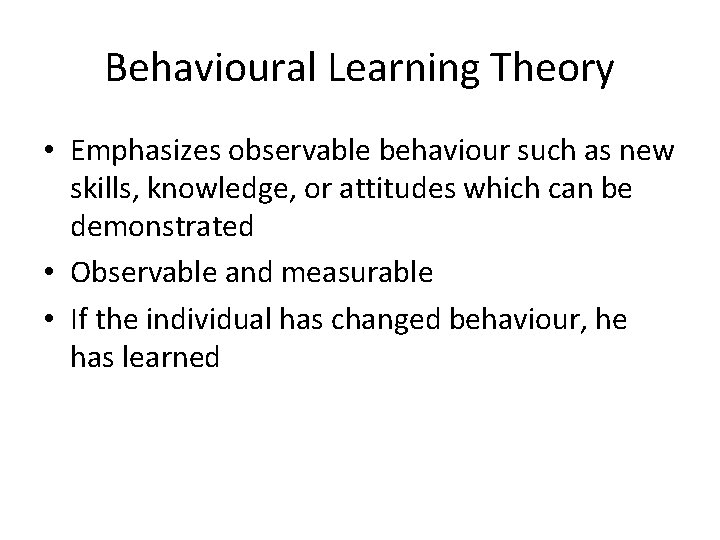 Behavioural Learning Theory

• Emphasizes observable behaviour such as new skills, knowledge, or attitudes which can be demonstrated
• Observable and measurable
• If the individual has changed behaviour, he has learned